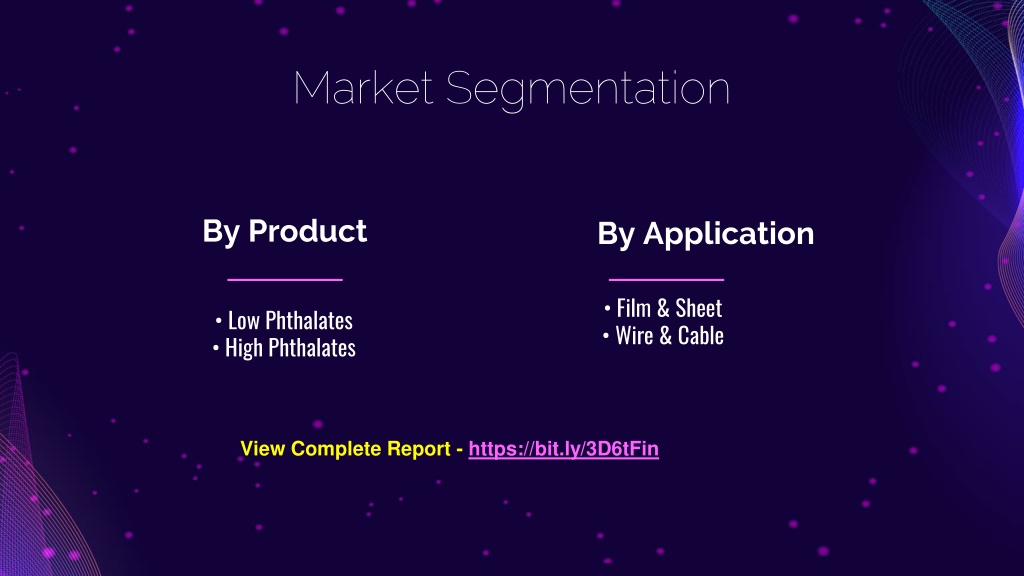 Market Segmentation

By Product

• Low Phthalates
• High Phthalates

By Application

• Film & Sheet
• Wire & Cable

View Complete Report - https://bit.ly/3D6tFin